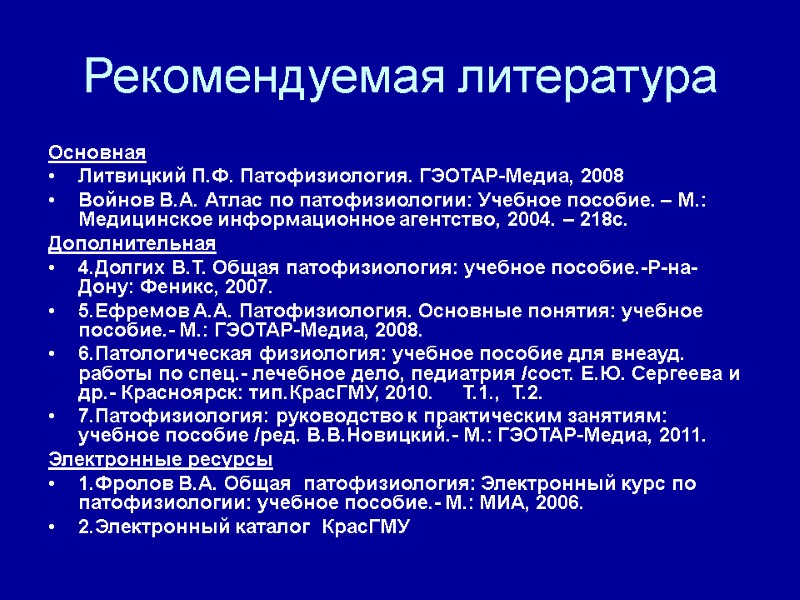 Рекомендуемая литература

Основная

• Литвицкий П.Ф. Патофизиология. ГЭОТАР-Медиа, 2008
• Войнов В.А. Атлас по патофизиологии: Учебное пособие. – М.: Медицинское информационное агентство, 2004. – 218с.

Дополнительная

• 4.Долгих В.Т. Общая патофизиология: учебное пособие.-Р-на-Дону: Феникс, 2007.
• 5.Ефремов А.А. Патофизиология. Основные понятия: учебное пособие.- М.: ГЭОТАР-Медиа, 2008.
• 6.Патологическая физиология: учебное пособие для внеауд. работы по спец.- лечебное дело, педиатрия /сост. Е.Ю. Сергеева и др.- Красноярск: тип.КрасГМУ, 2010. Т.1., Т.2.
• 7.Патофизиология: руководство к практическим занятиям: учебное пособие /ред. В.В.Новицкий.- М.: ГЭОТАР-Медиа, 2011.

Электронные ресурсы

• 1.Фролов В.А. Общая патофизиология: Электронный курс по патофизиологии: учебное пособие.- М.: МИА, 2006.
• 2.Электронный каталог КрасГМУ